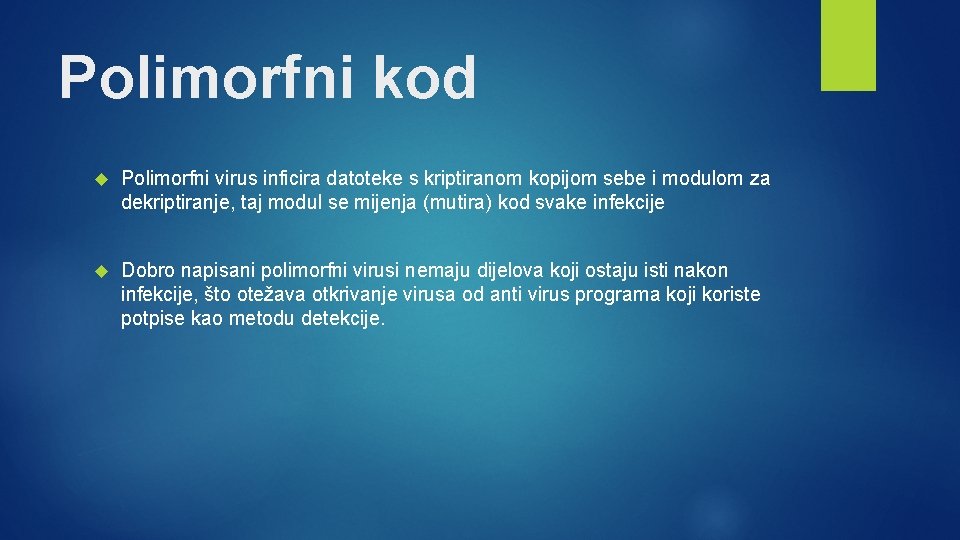 Polimorfni kod

Polimorfni virus inficira datoteke s kriptiranom kopijom sebe i modulom za dekriptiranje, taj modul se mijenja (mutira) kod svake infekcije

Dobro napisani polimorfni virusi nemaju dijelova koji ostaju isti nakon infekcije, što otežava otkrivanje virusa od anti virus programa koji koriste potpise kao metodu detekcije.